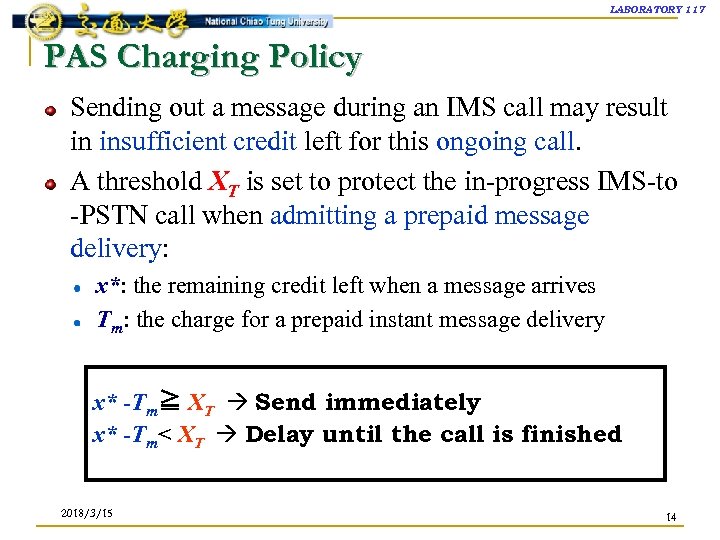 交通大學 National Chiao Tung University

LABORATORY 117

PAS Charging Policy

Sending out a message during an IMS call may result in insufficient credit left for this ongoing call.

A threshold $X_T$ is set to protect the in-progress IMS-to-PSTN call when admitting a prepaid message delivery:

$x^*$: the remaining credit left when a message arrives

$T_m$: the charge for a prepaid instant message delivery

$x^* - T_m \geqq X_T$ → Send immediately
$x^* - T_m < X_T$ → Delay until the call is finished

2018/3/15

14